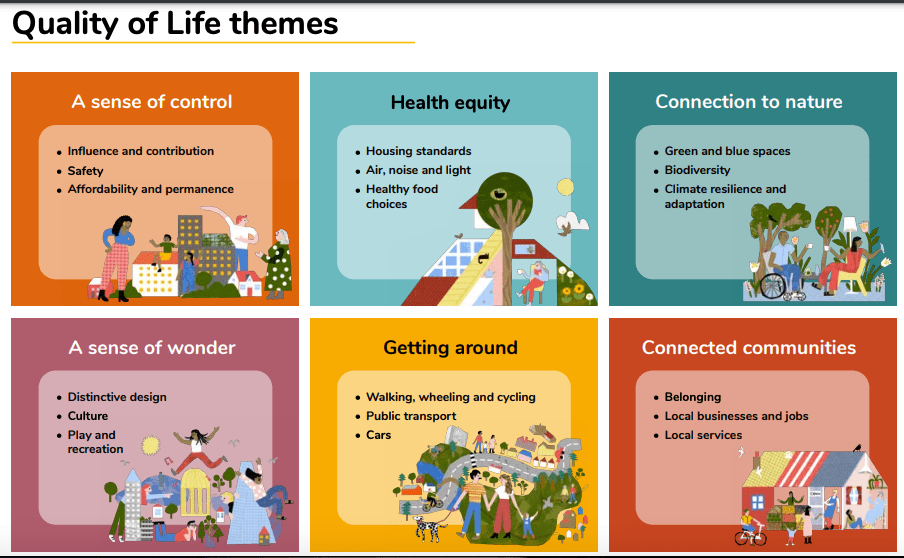 Quality of Life themes

A sense of control

- Influence and contribution
- Safety
- Affordability and permanence

Health equity

- Housing standards
- Air, noise and light
- Healthy food choices

Connection to nature

- Green and blue spaces
- Biodiversity
- Climate resilience and adaptation

A sense of wonder

- Distinctive design
- Culture
- Play and recreation

Getting around

- Walking, wheeling and cycling
- Public transport
- Cars

Connected communities

- Belonging
- Local businesses and jobs
- Local services